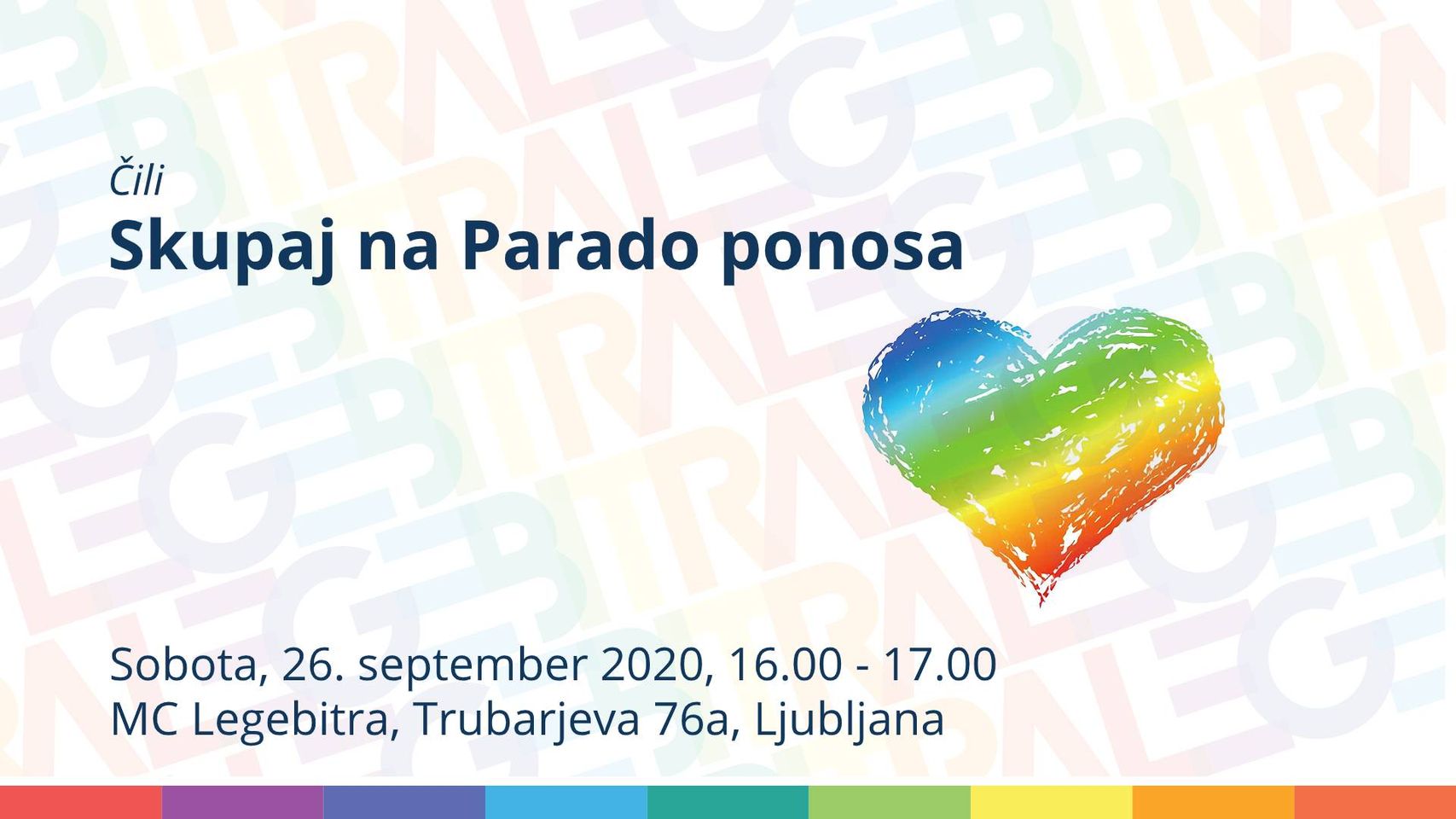 Čili
Skupaj na Parado ponosa

Sobota, 26. september 2020, 16.00 - 17.00
MC Legebitra, Trubarjeva 76a, Ljubljana